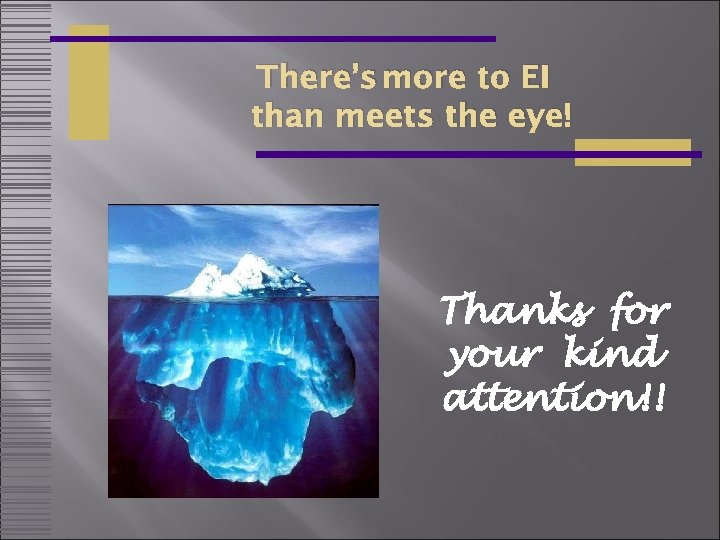 There's more to EI than meets the eye!

Thanks for your kind attention!!